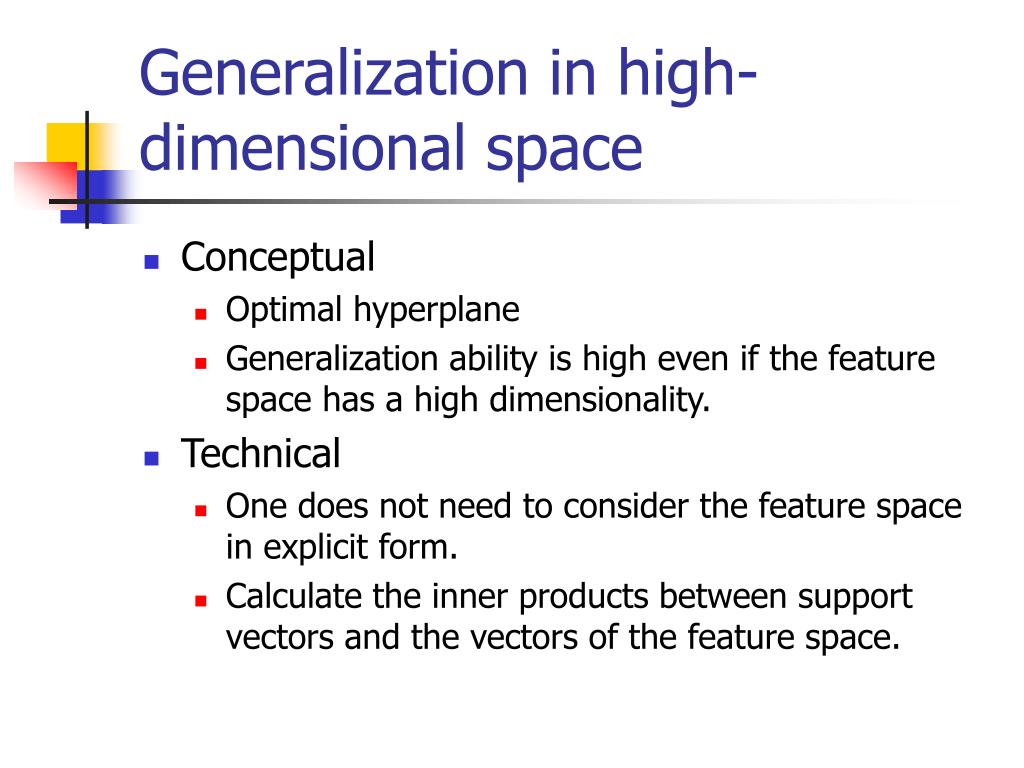 Generalization in high-dimensional space

- Conceptual
  - Optimal hyperplane
  - Generalization ability is high even if the feature space has a high dimensionality.
- Technical
  - One does not need to consider the feature space in explicit form.
  - Calculate the inner products between support vectors and the vectors of the feature space.